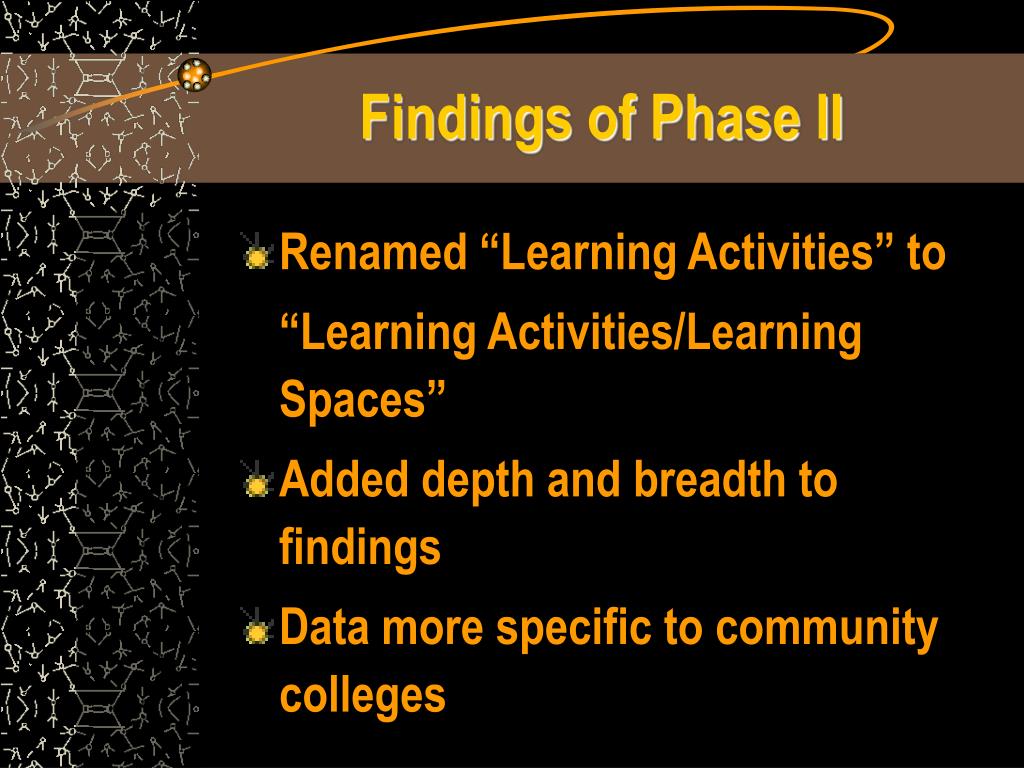 Findings of Phase II

Renamed “Learning Activities” to “Learning Activities/Learning Spaces”

Added depth and breadth to findings

Data more specific to community colleges